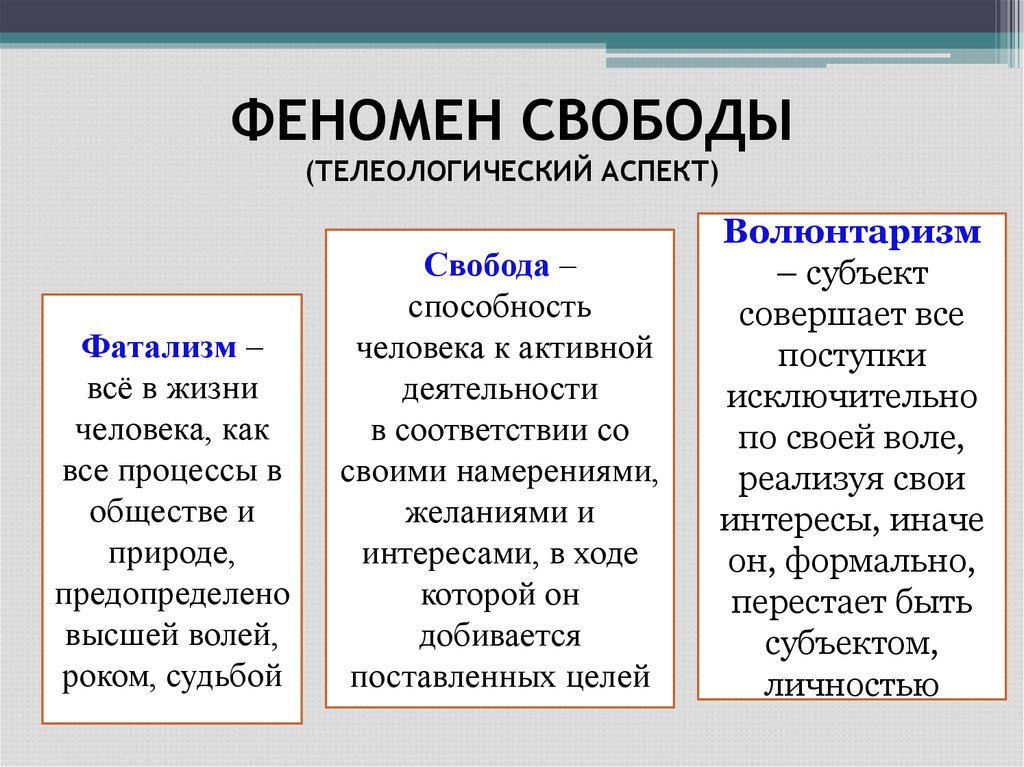 ФЕНОМЕН СВОБОДЫ
(ТЕЛЕОЛОГИЧЕСКИЙ АСПЕКТ)

Фатализм – всё в жизни человека, как все процессы в обществе и природе, предопределено высшей волей, роком, судьбой

Свобода – способность человека к активной деятельности в соответствии со своими намерениями, желаниями и интересами, в ходе которой он добивается поставленных целей

Волюнтаризм – субъект совершает все поступки исключительно по своей воле, реализуя свои интересы, иначе он, формально, перестает быть субъектом, личностью